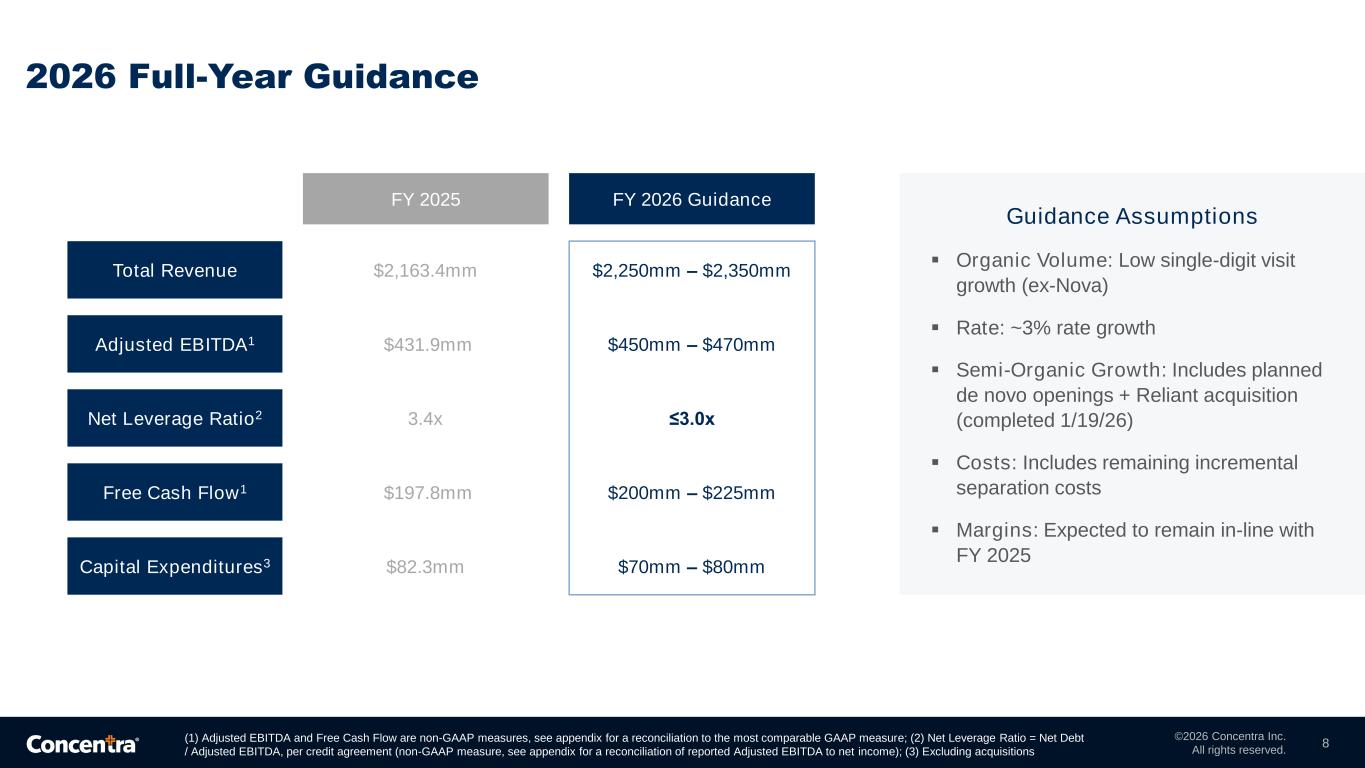 2026 Full-Year Guidance

| | FY 2025 | FY 2026 Guidance |
|---|---|---|
| Total Revenue | \$2,163.4mm | \$2,250mm – \$2,350mm |
| Adjusted EBITDA$^1$ | \$431.9mm | \$450mm – \$470mm |
| Net Leverage Ratio$^2$ | 3.4x | ≤3.0x |
| Free Cash Flow$^1$ | \$197.8mm | \$200mm – \$225mm |
| Capital Expenditures$^3$ | \$82.3mm | \$70mm – \$80mm |

Guidance Assumptions

▪ Organic Volume: Low single-digit visit growth (ex-Nova)

▪ Rate: ~3% rate growth

▪ Semi-Organic Growth: Includes planned de novo openings + Reliant acquisition (completed 1/19/26)

▪ Costs: Includes remaining incremental separation costs

▪ Margins: Expected to remain in-line with FY 2025

Concentra®

(1) Adjusted EBITDA and Free Cash Flow are non-GAAP measures, see appendix for a reconciliation to the most comparable GAAP measure; (2) Net Leverage Ratio = Net Debt / Adjusted EBITDA, per credit agreement (non-GAAP measure, see appendix for a reconciliation of reported Adjusted EBITDA to net income); (3) Excluding acquisitions

©2026 Concentra Inc. All rights reserved.

8